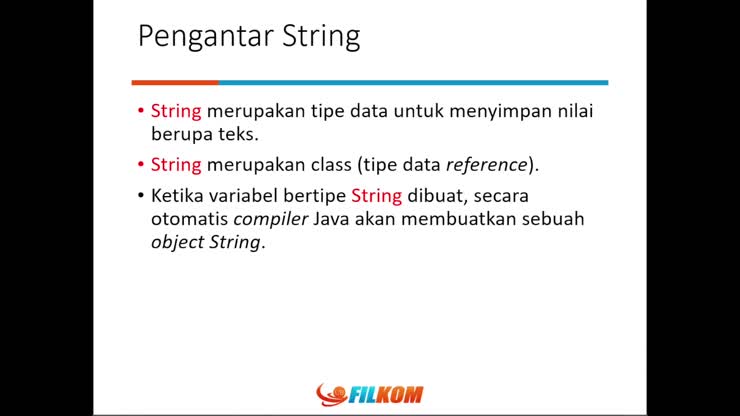 Pengantar String

• String merupakan tipe data untuk menyimpan nilai berupa teks.
• String merupakan class (tipe data reference).
• Ketika variabel bertipe String dibuat, secara otomatis compiler Java akan membuatkan sebuah object String.

FILKOM